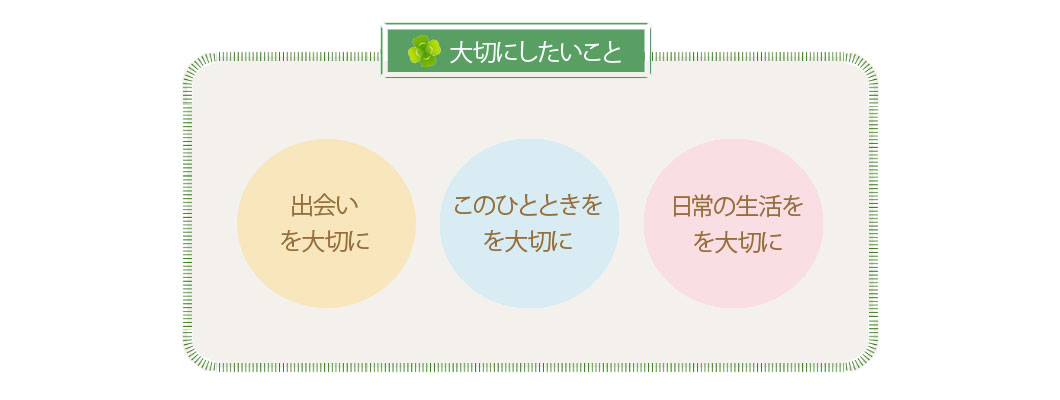 大切にしたいこと

出会い
を大切に

このひとときを
を大切に

日常の生活を
を大切に